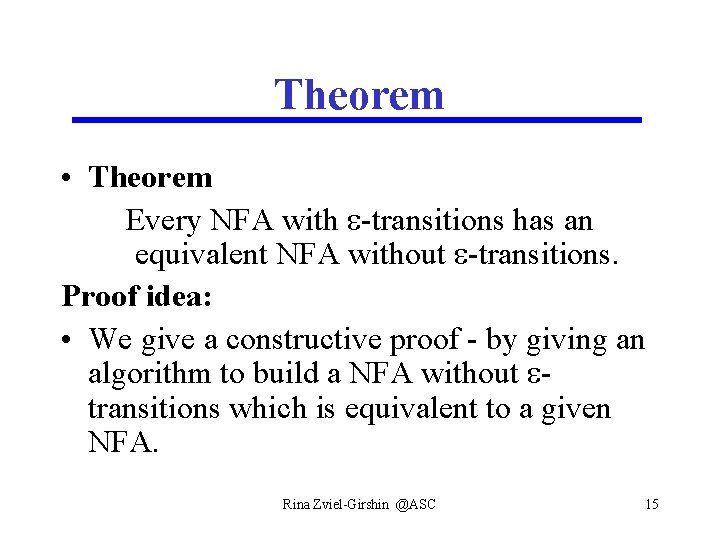 Theorem

• Theorem

Every NFA with ε-transitions has an equivalent NFA without ε-transitions.

Proof idea:

• We give a constructive proof - by giving an algorithm to build a NFA without ε-transitions which is equivalent to a given NFA.

Rina Zviel-Girshin @ASC

15